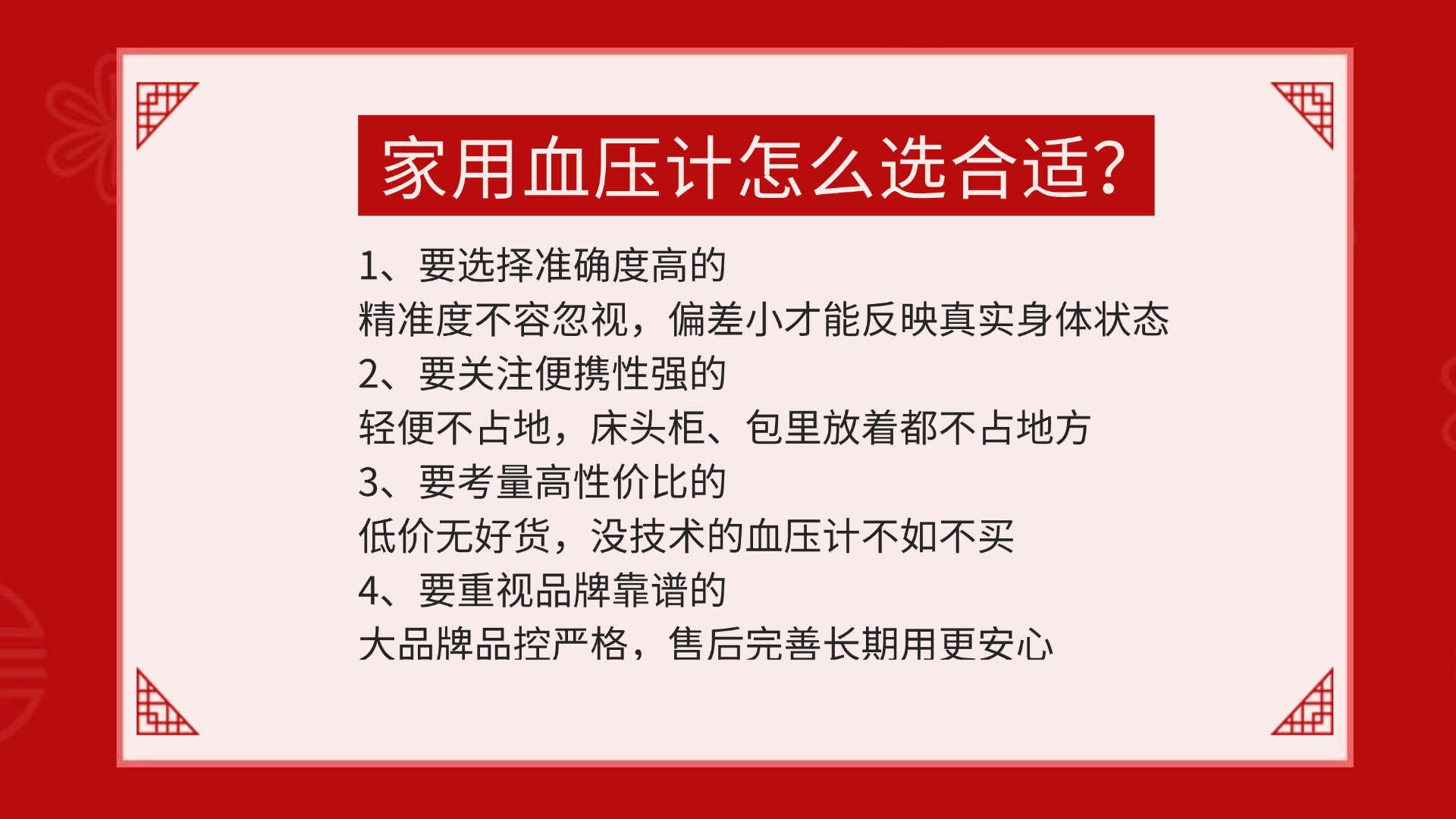 家用血压计怎么选合适?

1、要选择准确度高的
精准度不容忽视，偏差小才能反映真实身体状态
2、要关注便携性强的
轻便不占地，床头柜、包里放着都不占地方
3、要考量高性价比的
低价无好货，没技术的血压计不如不买
4、要重视品牌靠谱的
大品牌品控严格，售后完善长期用更安心